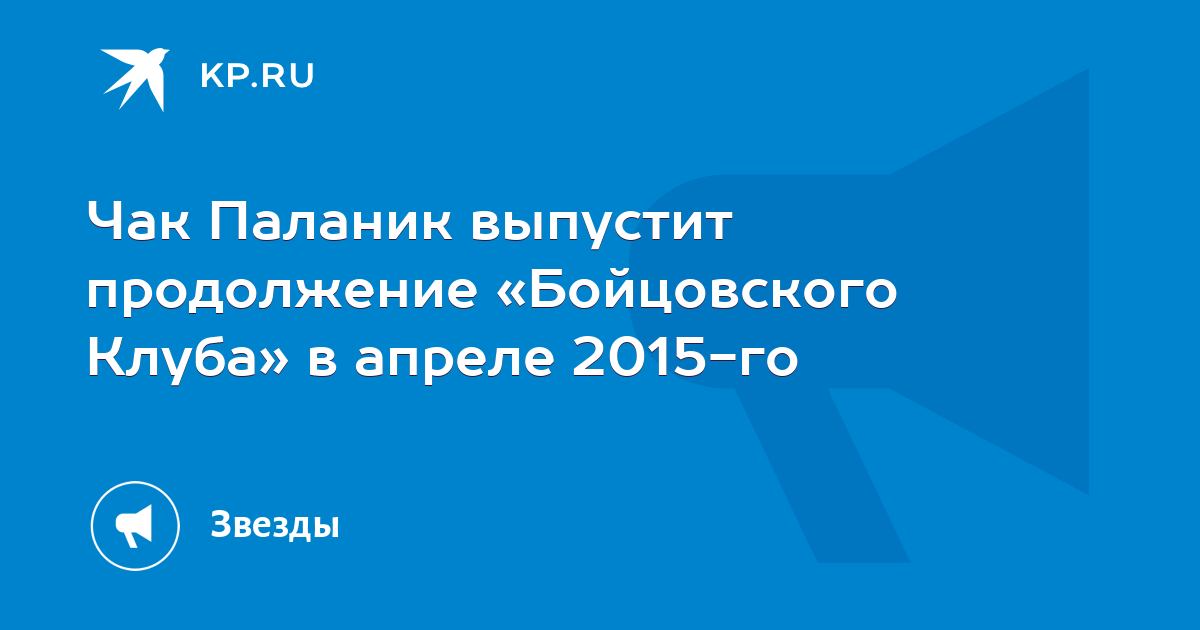 KP.RU

Чак Паланик выпустит продолжение «Бойцовского Клуба» в апреле 2015-го

Звезды